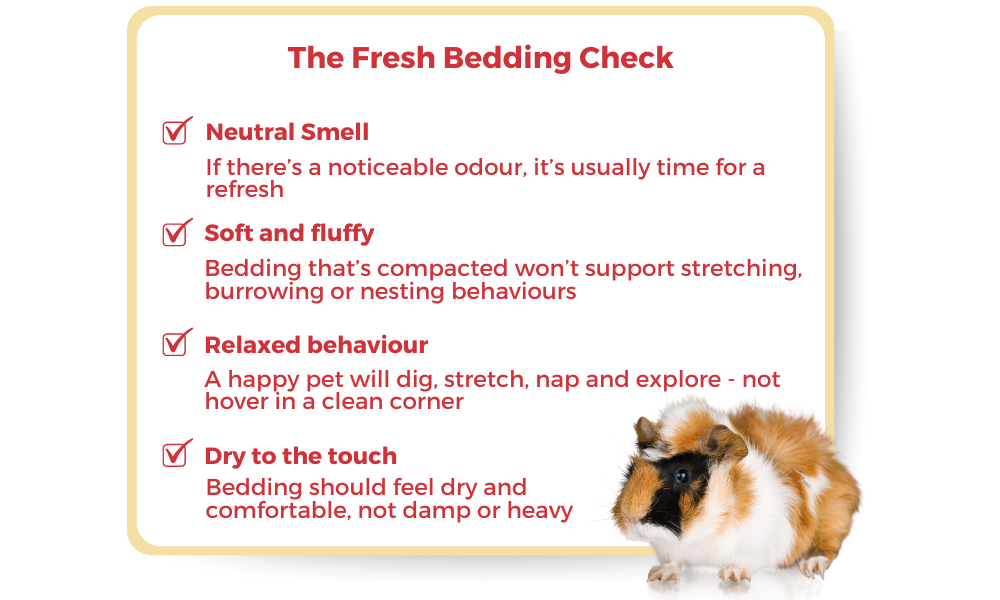 The Fresh Bedding Check

Neutral Smell

If there's a noticeable odour, it's usually time for a refresh

Soft and fluffy

Bedding that's compacted won't support stretching, burrowing or nesting behaviours

Relaxed behaviour

A happy pet will dig, stretch, nap and explore - not hover in a clean corner

Dry to the touch

Bedding should feel dry and comfortable, not damp or heavy